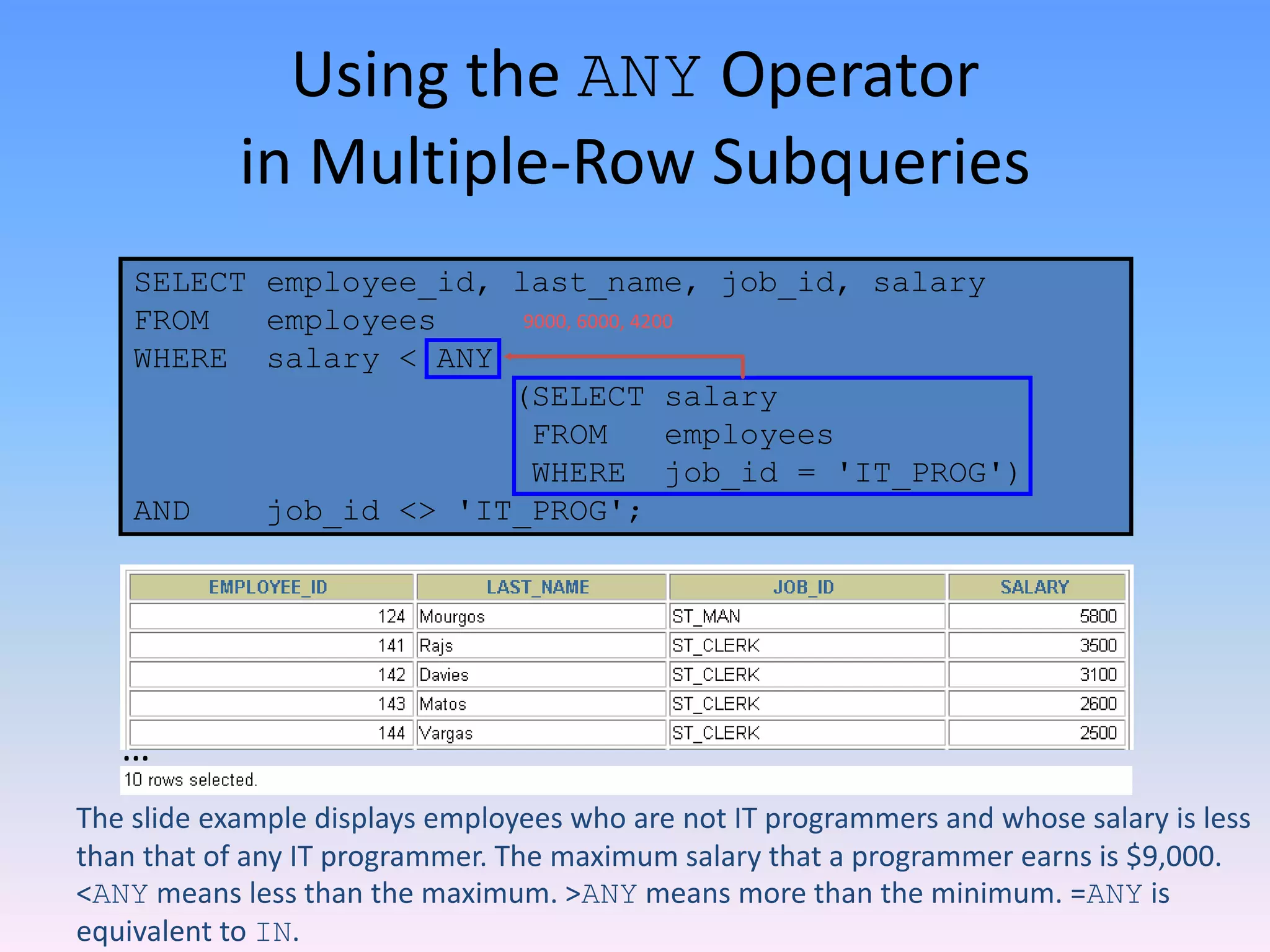 Using the ANY Operator in Multiple-Row Subqueries

SELECT employee_id, last_name, job_id, salary
FROM employees
9000, 6000, 4200
WHERE salary < ANY
(SELECT salary
FROM employees
WHERE job_id = 'IT_PROG')
AND job_id <> 'IT_PROG';

| EMPLOYEE_ID | LAST_NAME | JOB_ID | SALARY |
|---|---|---|---|
| 124 | Mourgos | ST_MAN | 5800 |
| 141 | Rajs | ST_CLERK | 3500 |
| 142 | Davies | ST_CLERK | 3100 |
| 143 | Matos | ST_CLERK | 2600 |
| 144 | Vargas | ST_CLERK | 2500 |

...
10 rows selected.

The slide example displays employees who are not IT programmers and whose salary is less than that of any IT programmer. The maximum salary that a programmer earns is $9,000. <ANY means less than the maximum. >ANY means more than the minimum. =ANY is equivalent to IN.